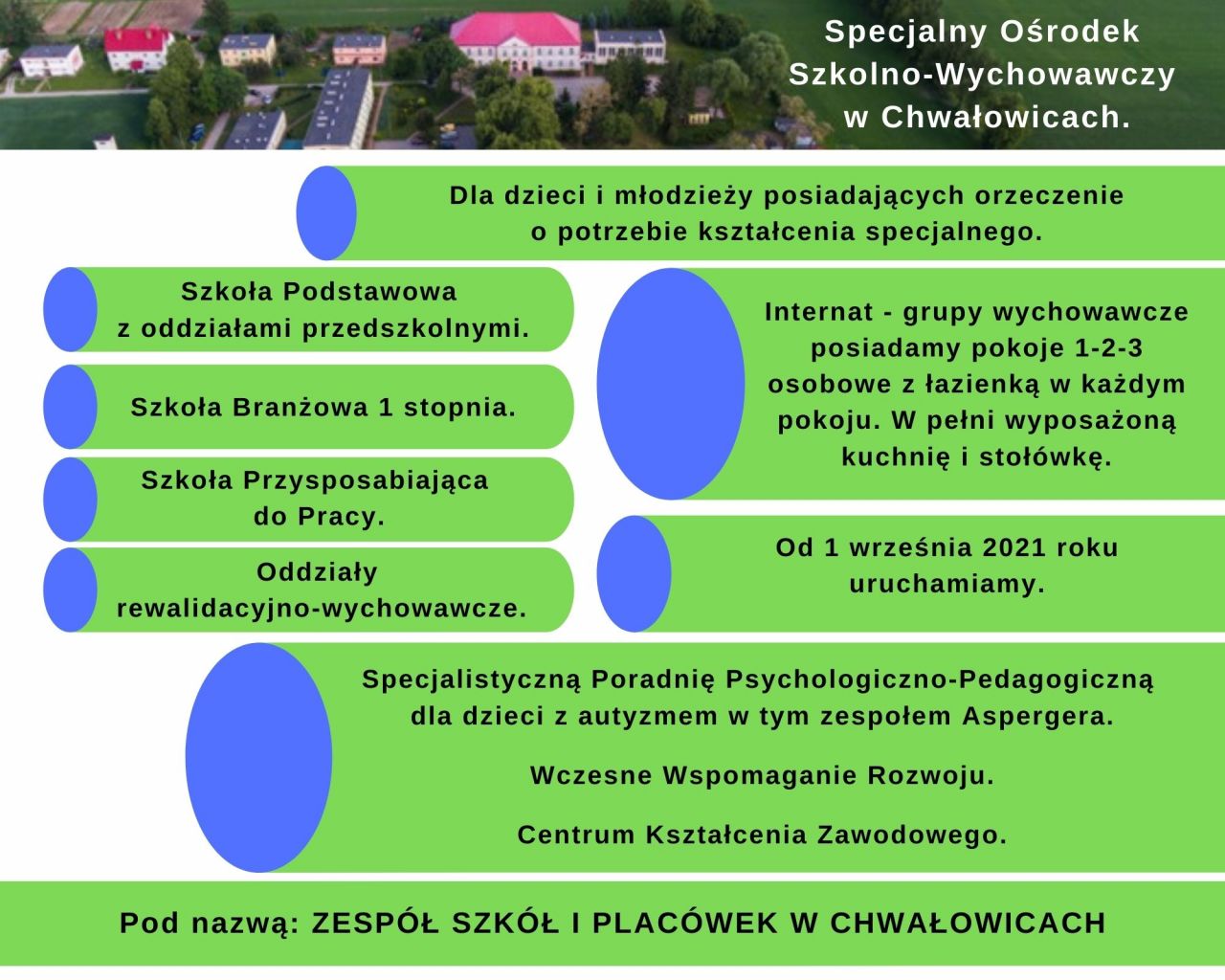 Specjalny Ośrodek Szkolno-Wychowawczy w Chwałowicach.

Dla dzieci i młodzieży posiadających orzeczenie o potrzebie kształcenia specjalnego.

Szkoła Podstawowa z oddziałami przedszkolnymi.

Szkoła Branżowa 1 stopnia.

Szkoła Przysposabiająca do Pracy.

Oddziały rewalidacyjno-wychowawcze.

Internat - grupy wychowawcze posiadamy pokoje 1-2-3 osobowe z łazienką w każdym pokoju. W pełni wyposażoną kuchnię i stołówkę.

Od 1 września 2021 roku uruchamiamy.

Specjalistyczną Poradnię Psychologiczno-Pedagogiczną dla dzieci z autyzmem w tym zespołem Aspergera.

Wczesne Wspomaganie Rozwoju.

Centrum Kształcenia Zawodowego.

Pod nazwą: ZESPÓŁ SZKÓŁ I PLACÓWEK W CHWAŁOWICACH